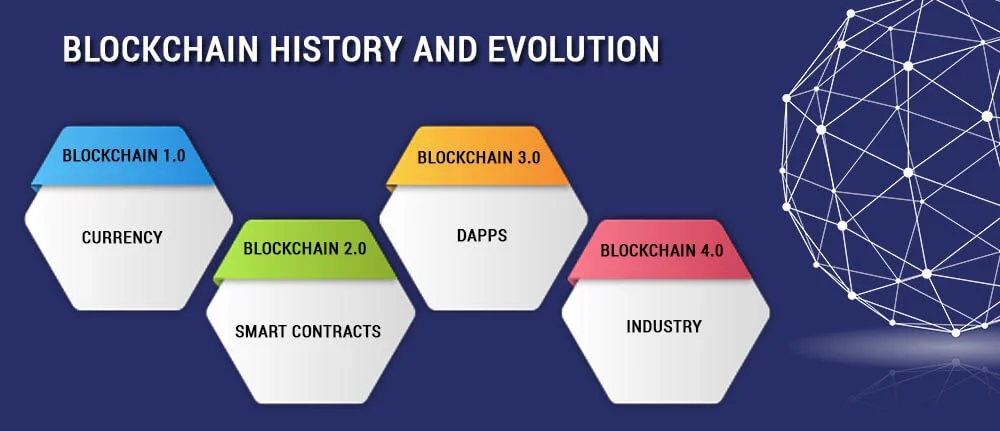 BLOCKCHAIN HISTORY AND EVOLUTION

BLOCKCHAIN 1.0

CURRENCY

BLOCKCHAIN 2.0

SMART CONTRACTS

BLOCKCHAIN 3.0

DAPPS

BLOCKCHAIN 4.0

INDUSTRY